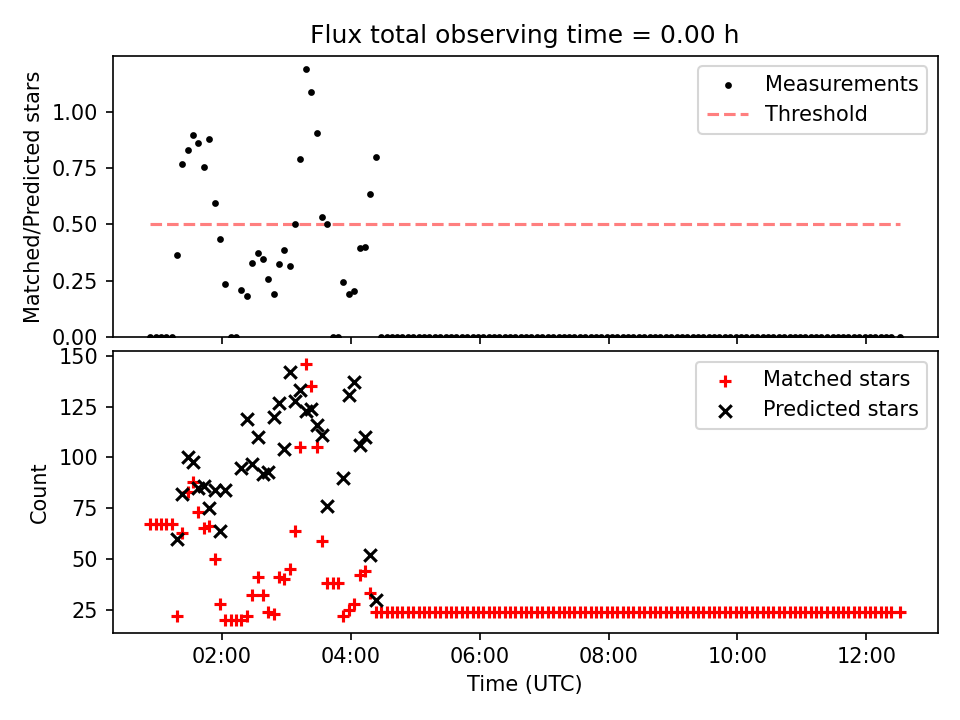 Flux total observing time = 0.00 h

Matched/Predicted stars

1.00
0.75
0.50
0.25
0.00

Measurements
Threshold

Count

150
125
100
75
50
25

Matched stars
Predicted stars

02:00
04:00
06:00
08:00
10:00
12:00

Time (UTC)